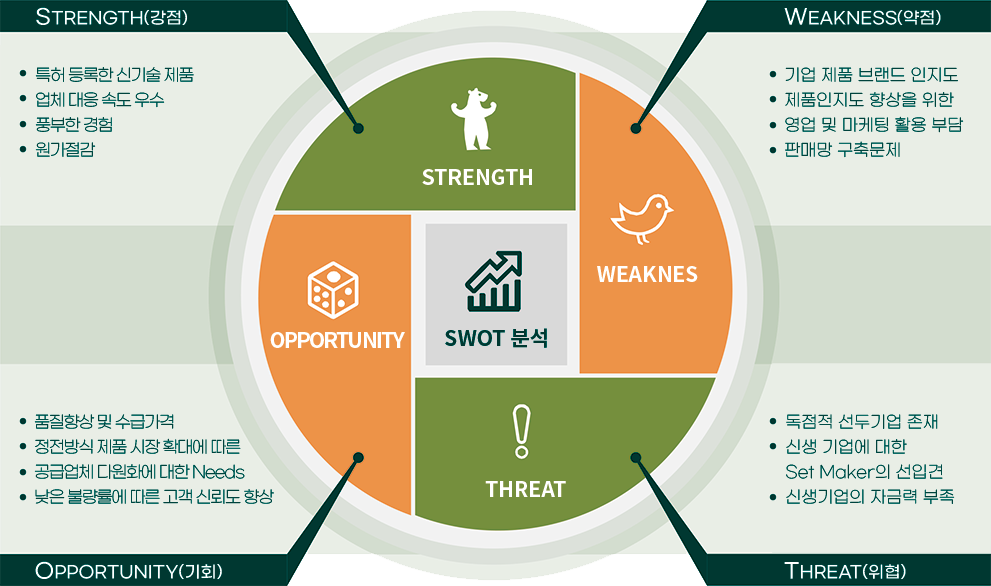 STRENGTH(강점)

• 특허 등록한 신기술 제품
• 업체 대응 속도 우수
• 풍부한 경험
• 원가절감

WEAKNESS(약점)

• 기업 제품 브랜드 인지도
• 제품인지도 향상을 위한
• 영업 및 마케팅 활용 부담
• 판매망 구축문제

STRENGTH

WEAKNES

OPPORTUNITY

SWOT 분석

THREAT

• 품질향상 및 수급가격
• 정전방식 제품 시장 확대에 따른
• 공급업체 다원화에 대한 Needs
• 낮은 불량률에 따른 고객 신뢰도 향상

• 독점적 선두기업 존재
• 신생 기업에 대한 Set Maker의 선입견
• 신생기업의 자금력 부족

OPPORTUNITY(기회)

THREAT(위협)